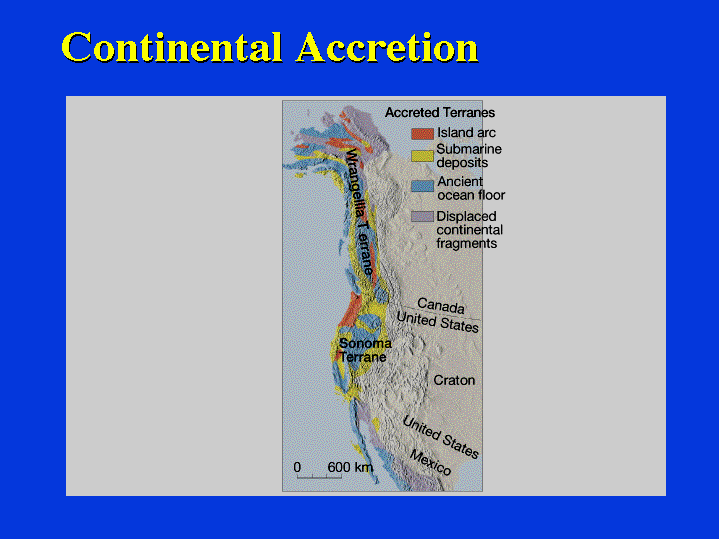 Continental Accretion

Accreted Terranes
Island arc
Submarine deposits
Ancient ocean floor
Displaced continental fragments

Wrangellia Terrane

Canada
United States

Sonoma Terrane

Craton

United States
Mexico

0 600 km